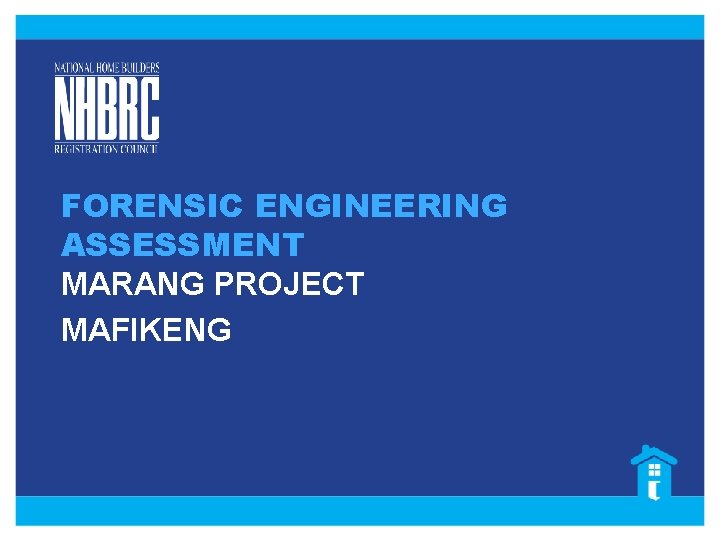 NATIONAL HOME BUILDERS
NHBRC
REGISTRATION COUNCIL

FORENSIC ENGINEERING ASSESSMENT
MARANG PROJECT
MAFIKENG